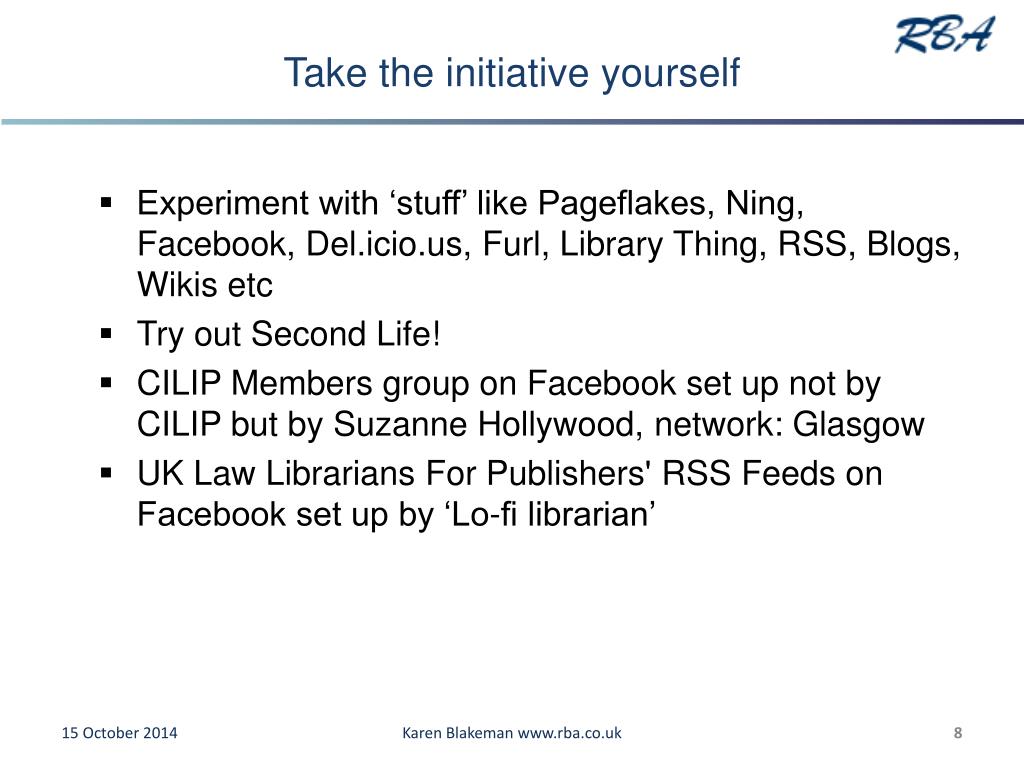 RBA

Take the initiative yourself

▪ Experiment with ‘stuff’ like Pageflakes, Ning, Facebook, Del.icio.us, Furl, Library Thing, RSS, Blogs, Wikis etc
▪ Try out Second Life!
▪ CILIP Members group on Facebook set up not by CILIP but by Suzanne Hollywood, network: Glasgow
▪ UK Law Librarians For Publishers' RSS Feeds on Facebook set up by ‘Lo-fi librarian’

15 October 2014
Karen Blakeman www.rba.co.uk
8